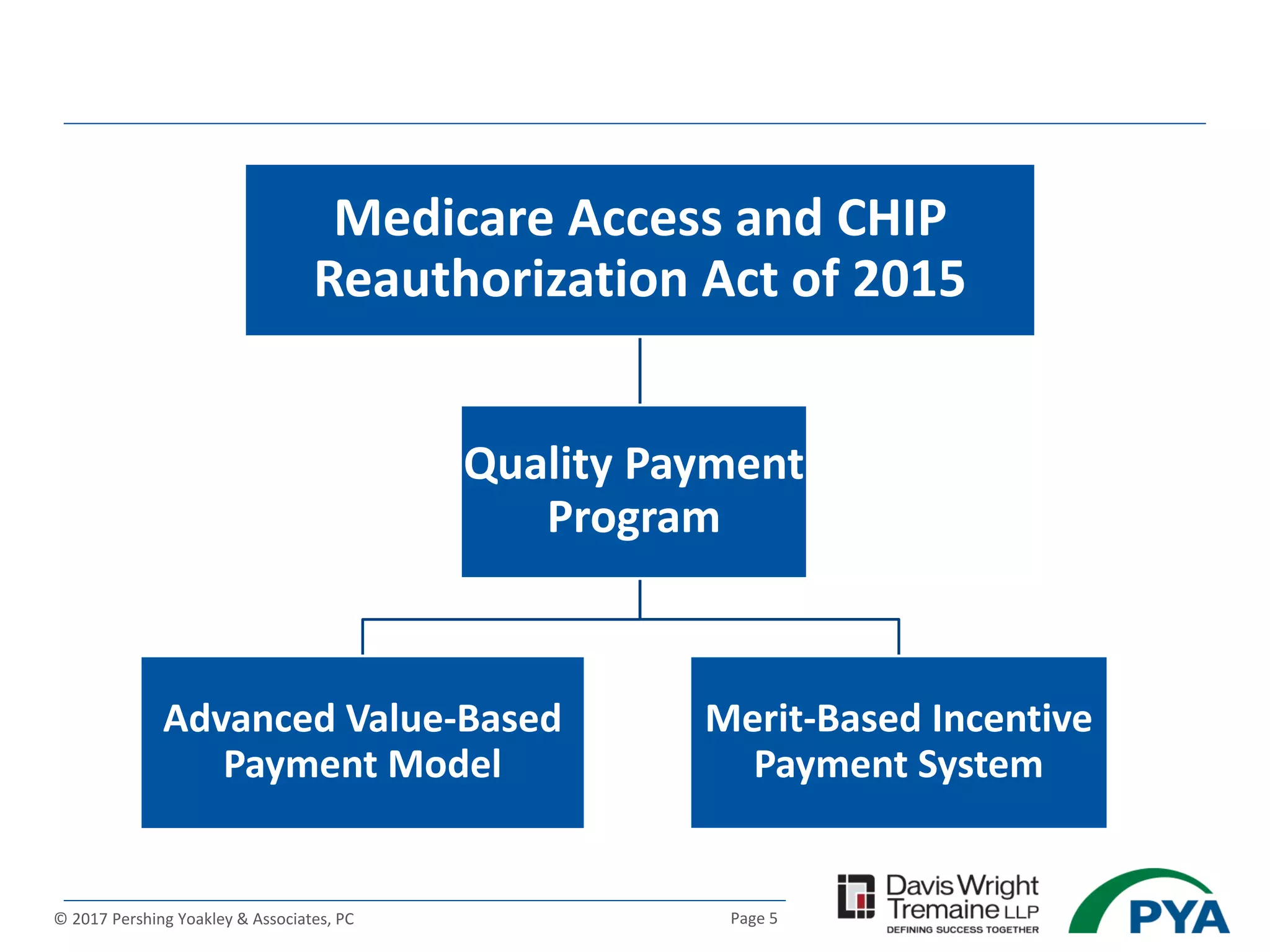 Medicare Access and CHIP Reauthorization Act of 2015

Quality Payment Program

Advanced Value-Based Payment Model

Merit-Based Incentive Payment System

© 2017 Pershing Yoakley & Associates, PC

Page 5

Davis Wright Tremaine LLP
DEFINING SUCCESS TOGETHER

PYA